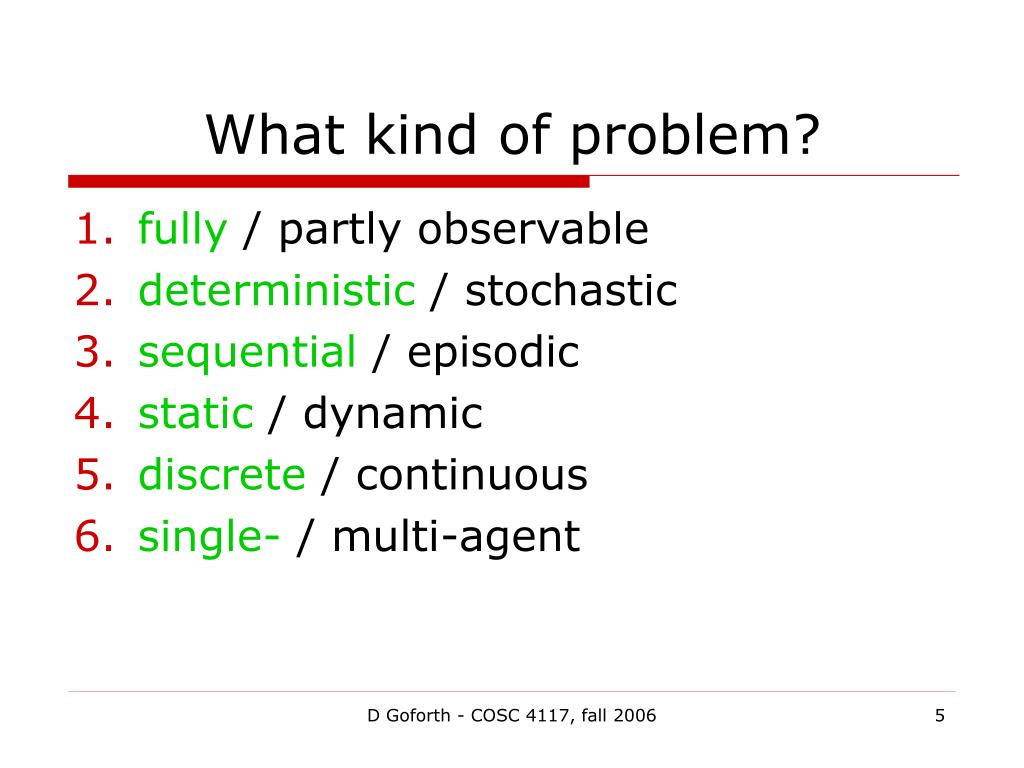 What kind of problem?

1. fully / partly observable
2. deterministic / stochastic
3. sequential / episodic
4. static / dynamic
5. discrete / continuous
6. single- / multi-agent

D Goforth - COSC 4117, fall 2006

5